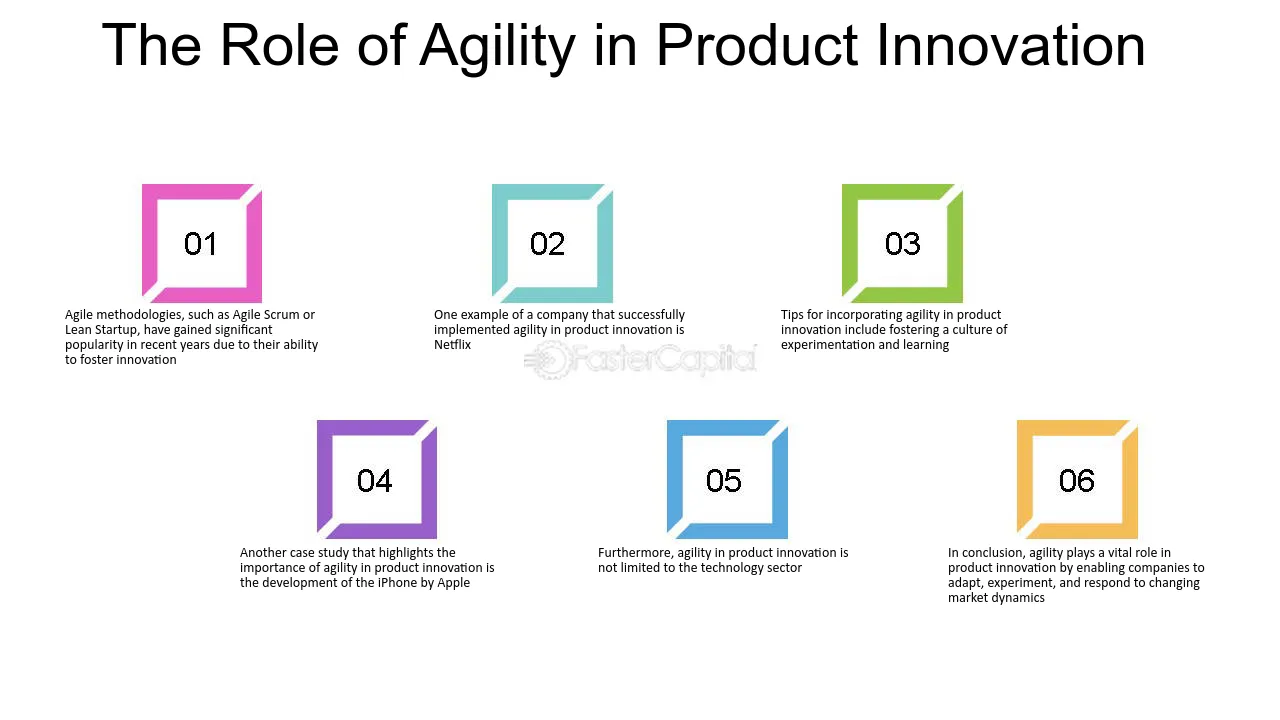 The Role of Agility in Product Innovation

01

Agile methodologies, such as Agile Scrum or Lean Startup, have gained significant popularity in recent years due to their ability to foster innovation

02

One example of a company that successfully implemented agility in product innovation is Netflix

03

Tips for incorporating agility in product innovation include fostering a culture of experimentation and learning

04

Another case study that highlights the importance of agility in product innovation is the development of the iPhone by Apple

05

Furthermore, agility in product innovation is not limited to the technology sector

06

In conclusion, agility plays a vital role in product innovation by enabling companies to adapt, experiment, and respond to changing market dynamics

FasterCapital